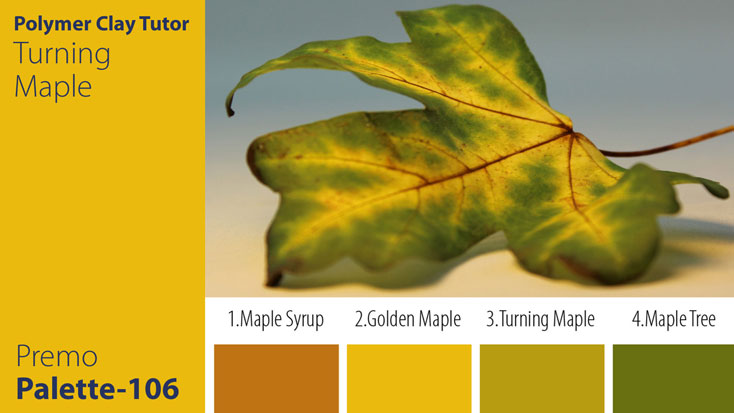 Polymer Clay Tutor
Turning Maple

Premo
Palette-106

1.Maple Syrup
2.Golden Maple
3.Turning Maple
4.Maple Tree